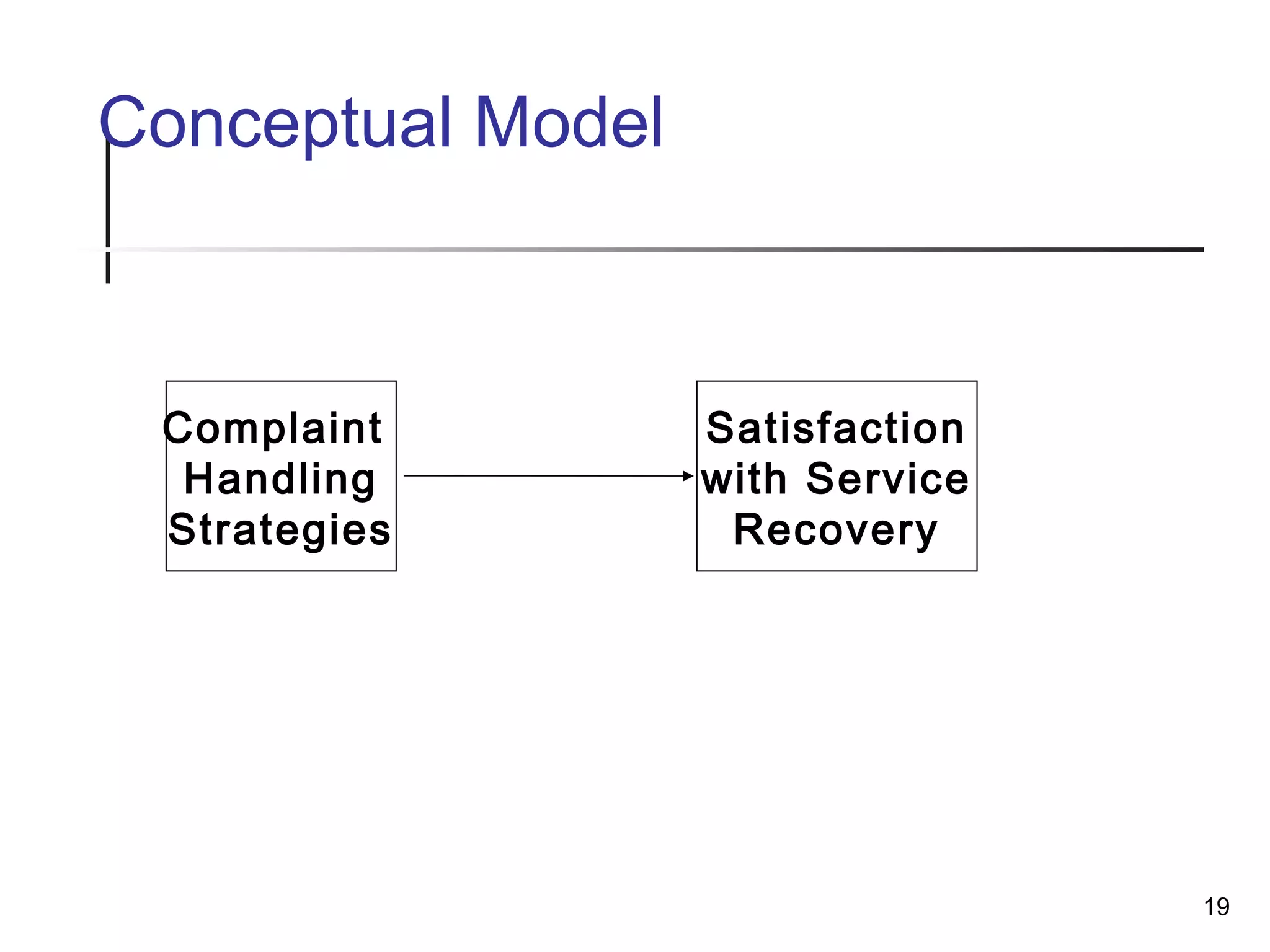 Conceptual Model

Complaint Handling Strategies

Satisfaction with Service Recovery

19